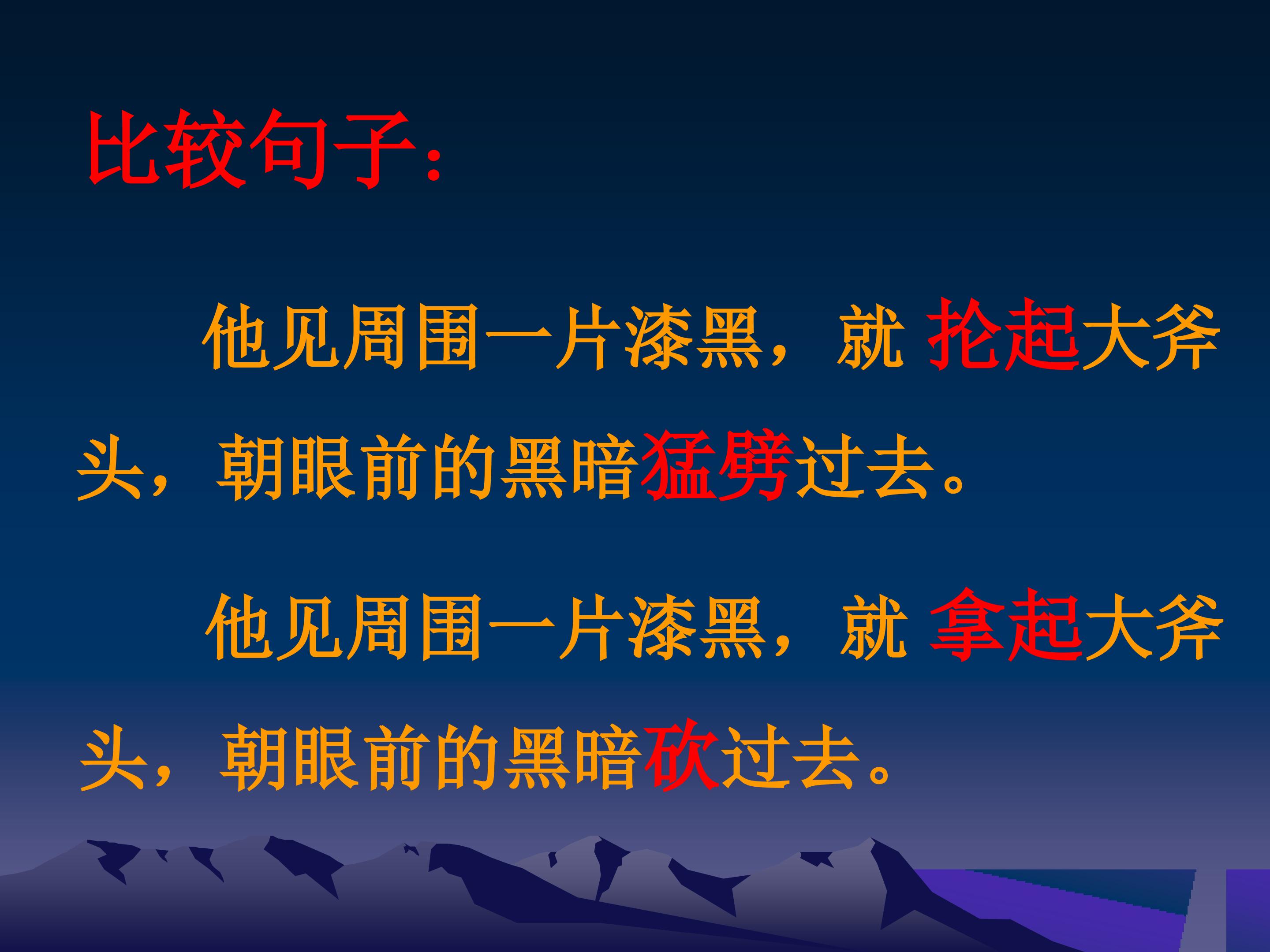 比较句子：

他见周围一片漆黑，就 抡起大斧头，朝眼前的黑暗猛劈过去。

他见周围一片漆黑，就 拿起大斧头，朝眼前的黑暗砍过去。